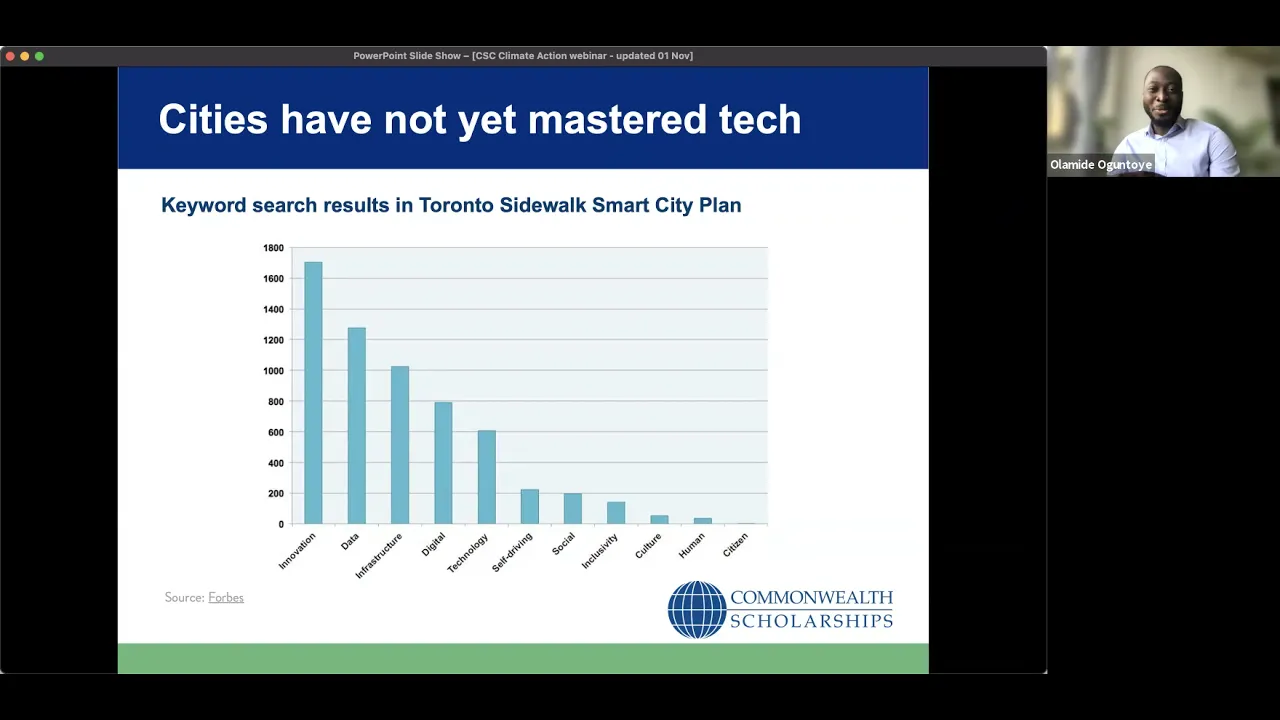 PowerPoint Slide Show – [CSC Climate Action webinar - updated 01 Nov]

Olamide Oguntoye

Cities have not yet mastered tech

Keyword search results in Toronto Sidewalk Smart City Plan

1800
1600
1400
1200
1000
800
600
400
200
0

Innovation
Data
Infrastructure
Digital
Technology
Self-driving
Social
Inclusivity
Culture
Human
Citizen

Source: Forbes

COMMONWEALTH
SCHOLARSHIPS